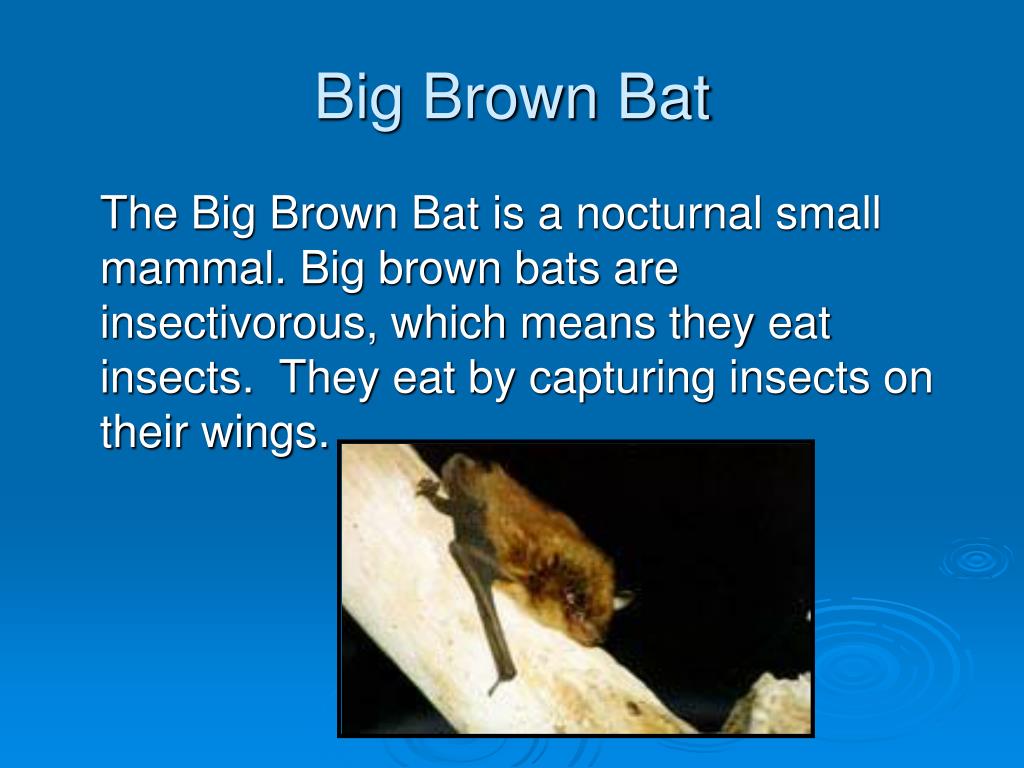 Big Brown Bat

The Big Brown Bat is a nocturnal small mammal. Big brown bats are insectivorous, which means they eat insects. They eat by capturing insects on their wings.